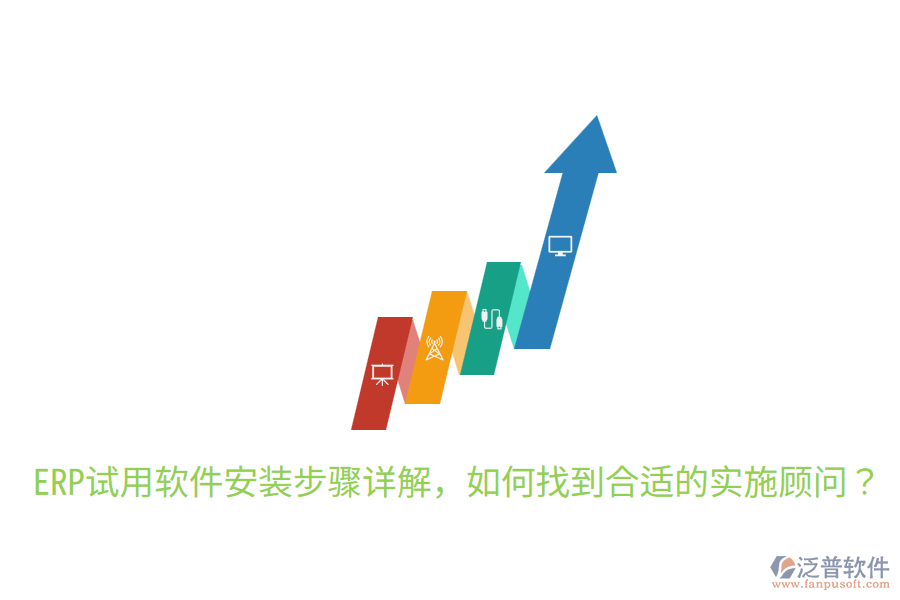 ERP试用软件安装步骤详解，如何找到合适的实施顾问？

泛普软件
www.fanpusoft.com